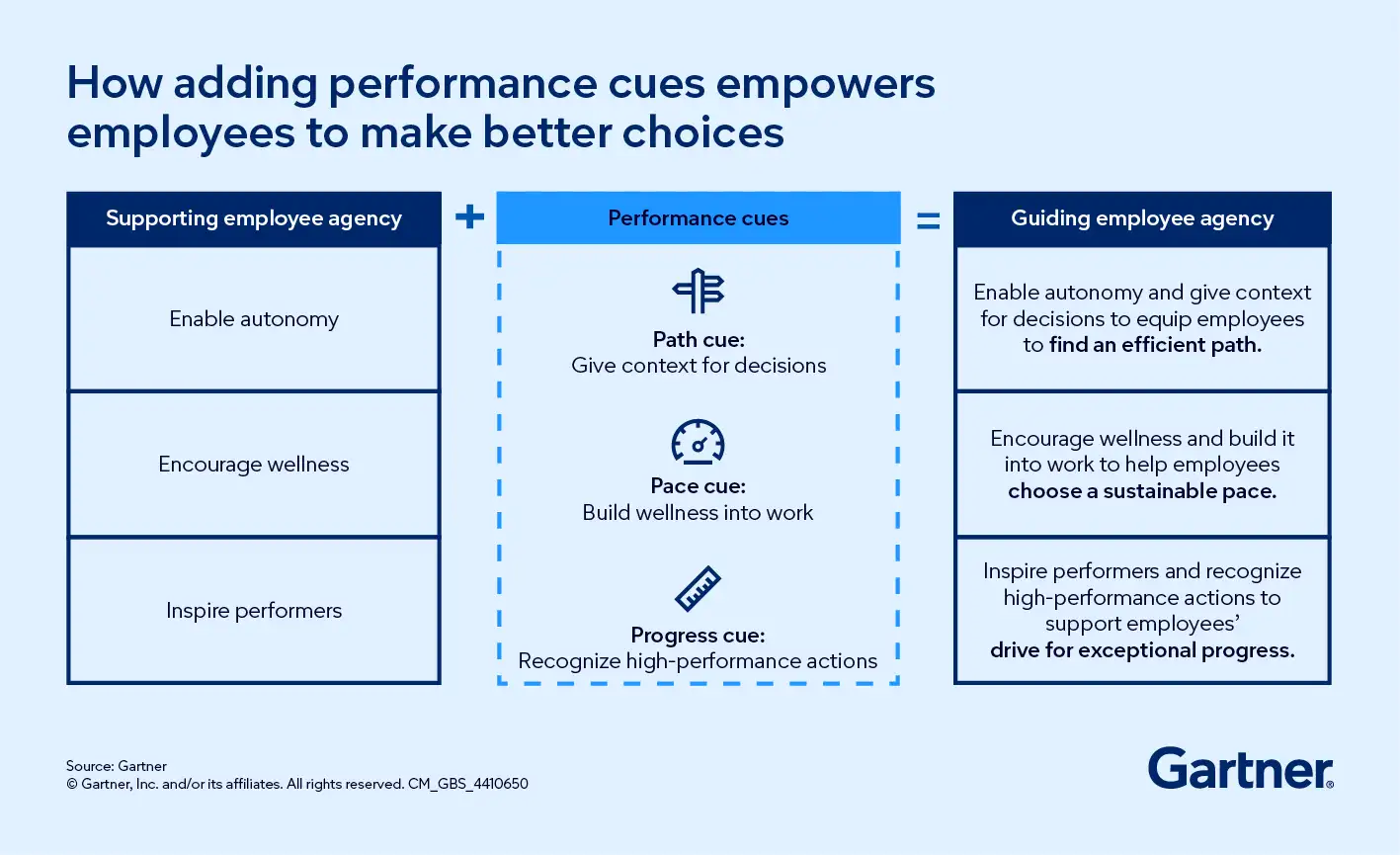 How adding performance cues empowers employees to make better choices

Supporting employee agency

Enable autonomy

Encourage wellness

Inspire performers

+

Performance cues

Path cue:
Give context for decisions

Pace cue:
Build wellness into work

Progress cue:
Recognize high-performance actions

=

Guiding employee agency

Enable autonomy and give context for decisions to equip employees to find an efficient path.

Encourage wellness and build it into work to help employees choose a sustainable pace.

Inspire performers and recognize high-performance actions to support employees' drive for exceptional progress.

Source: Gartner
© Gartner, Inc. and/or its affiliates. All rights reserved. CM_GBS_4410650

Gartner®